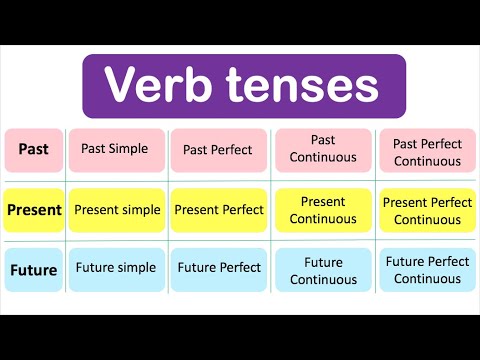 Verb tenses

| Past | Past Simple | Past Perfect | Past Continuous | Past Perfect Continuous |
|---|---|---|---|---|
| Present | Present simple | Present Perfect | Present Continuous | Present Perfect Continuous |
| Future | Future simple | Future Perfect | Future Continuous | Future Perfect Continuous |